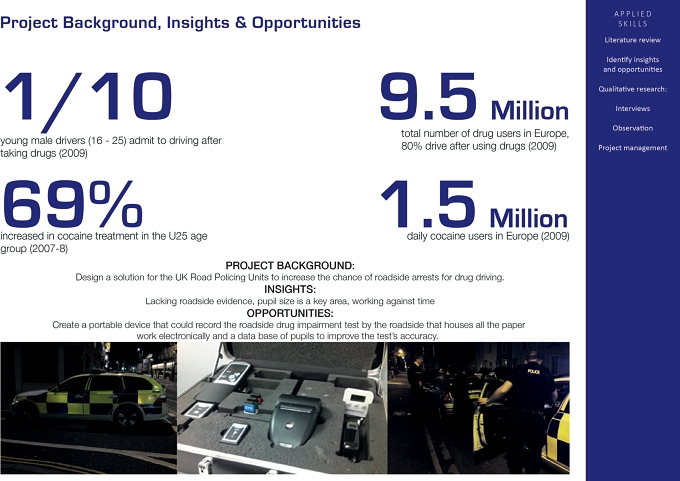 Project Background, Insights & Opportunities

1/10
young male drivers (16 - 25) admit to driving after taking drugs (2009)

9.5 Million
total number of drug users in Europe, 80% drive after using drugs (2009)

69%
increased in cocaine treatment in the U25 age group (2007-8)

1.5 Million
daily cocaine users in Europe (2009)

PROJECT BACKGROUND:
Design a solution for the UK Road Policing Units to increase the chance of roadside arrests for drug driving.

INSIGHTS:
Lacking roadside evidence, pupil size is a key area, working against time

OPPORTUNITIES:
Create a portable device that could record the roadside drug impairment test by the roadside that houses all the paper work electronically and a data base of pupils to improve the test's accuracy.

POLICE

APPLIED SKILLS

Literature review

Identify insights and opportunities

Qualitative research:

Interviews

Observation

Project management